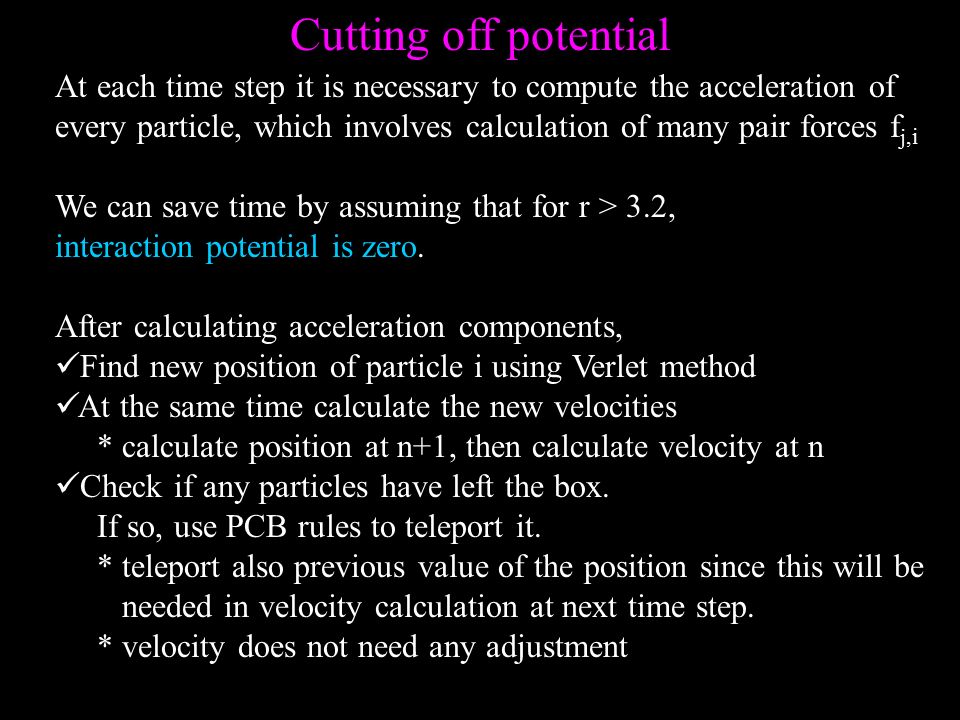 Cutting off potential

At each time step it is necessary to compute the acceleration of every particle, which involves calculation of many pair forces $f_{j,i}$

We can save time by assuming that for r > 3.2, interaction potential is zero.

After calculating acceleration components,
✓Find new position of particle i using Verlet method
✓At the same time calculate the new velocities
* calculate position at n+1, then calculate velocity at n
✓Check if any particles have left the box.
If so, use PCB rules to teleport it.
* teleport also previous value of the position since this will be needed in velocity calculation at next time step.
* velocity does not need any adjustment